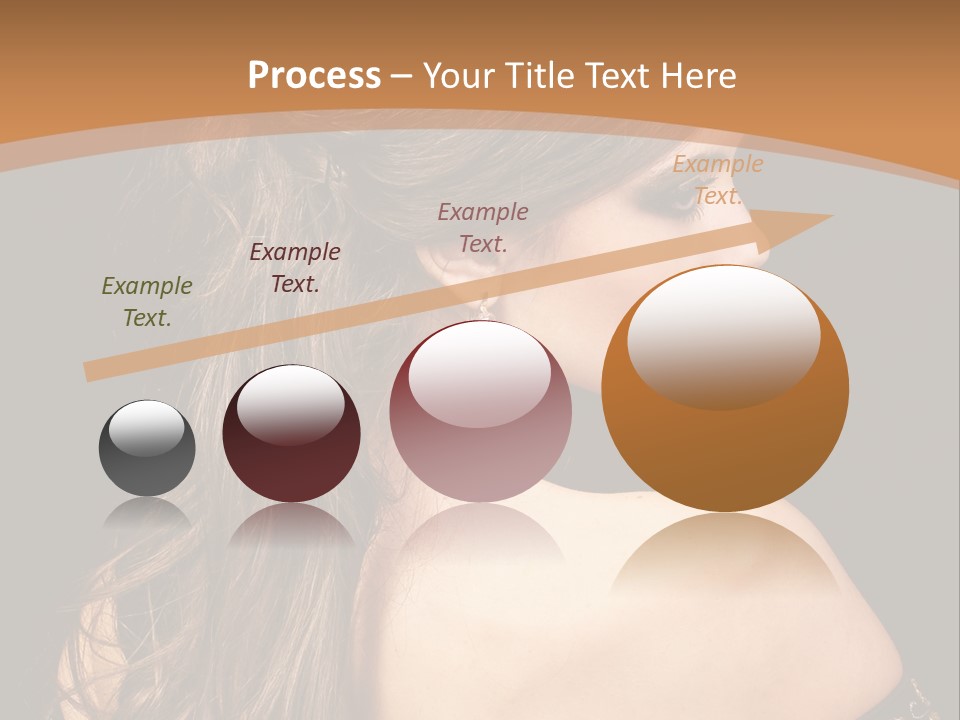 Process – Your Title Text Here

Example Text.

Example Text.

Example Text.

Example Text.